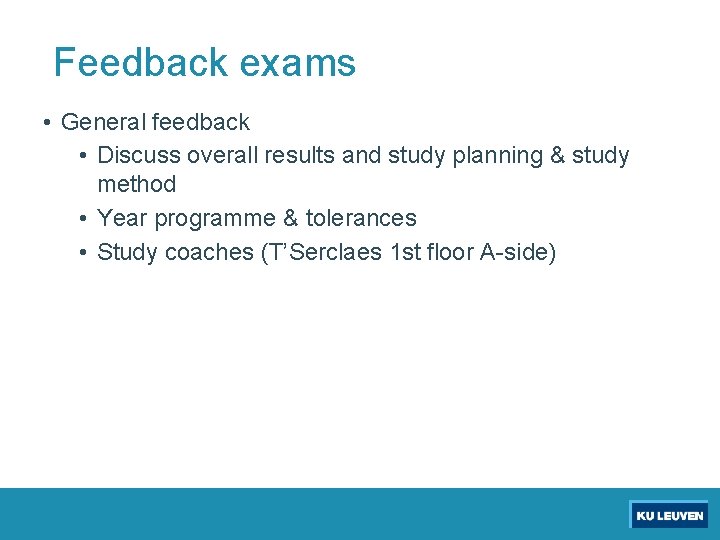 Feedback exams

• General feedback
  • Discuss overall results and study planning & study method
  • Year programme & tolerances
  • Study coaches (T'Serclaes 1st floor A-side)

KU LEUVEN